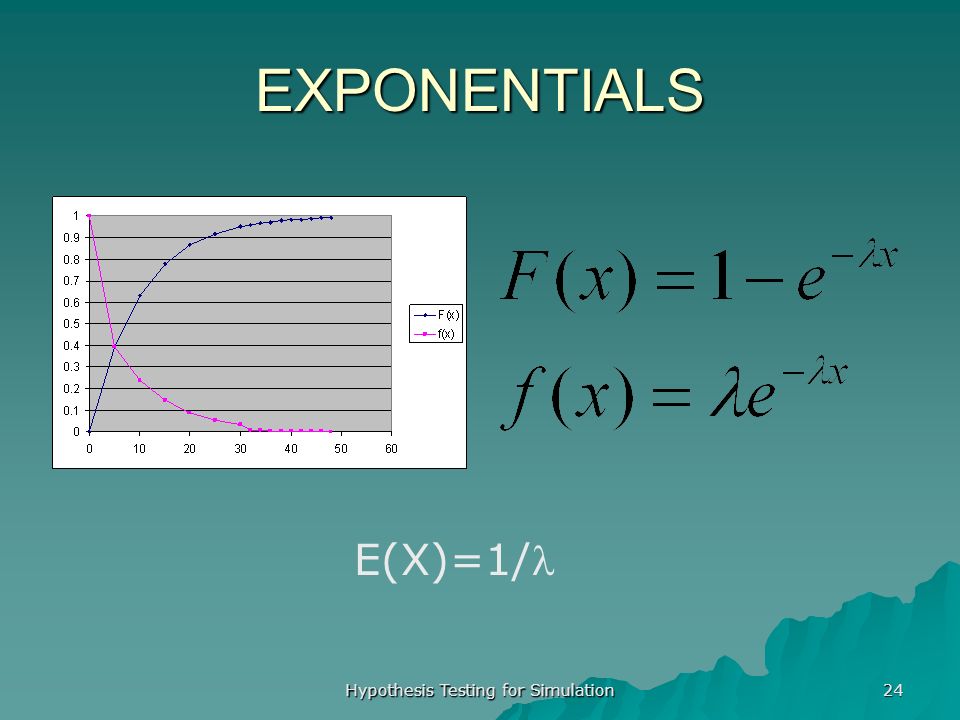 EXPONENTIALS

1
0.9
0.8
0.7
0.6
0.5
0.4
0.3
0.2
0.1
0

0 10 20 30 40 50 60

F(x)
f(x)

$F(x) = 1 - e^{-\lambda x}$

$f(x) = \lambda e^{-\lambda x}$

E(X)=1/$\lambda$

Hypothesis Testing for Simulation

24